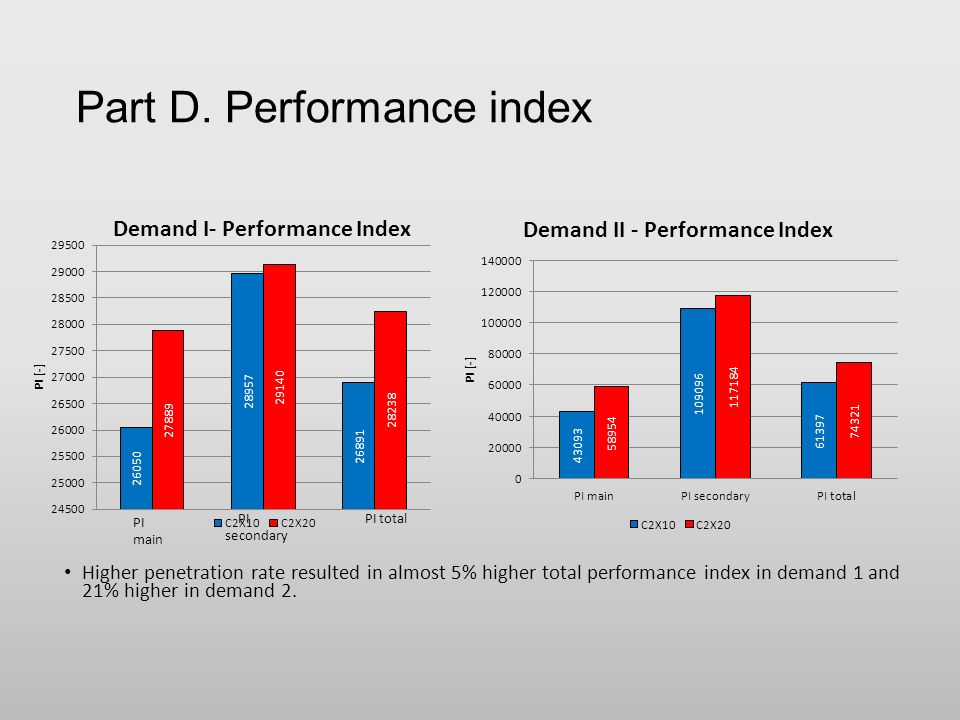 Part D. Performance index

Demand I- Performance Index

29500
29000
28500
28000
27500
27000
26500
26000
25500
25000
24500

PI [-]

26050
27889
28957
29140
26891
28238

PI main
PI secondary
PI total

C2X10
C2X20

Demand II - Performance Index

140000
120000
100000
80000
60000
40000
20000
0

PI [-]

43093
58954
109096
117184
61397
74321

PI main
PI secondary
PI total

C2X10
C2X20

• Higher penetration rate resulted in almost 5% higher total performance index in demand 1 and 21% higher in demand 2.